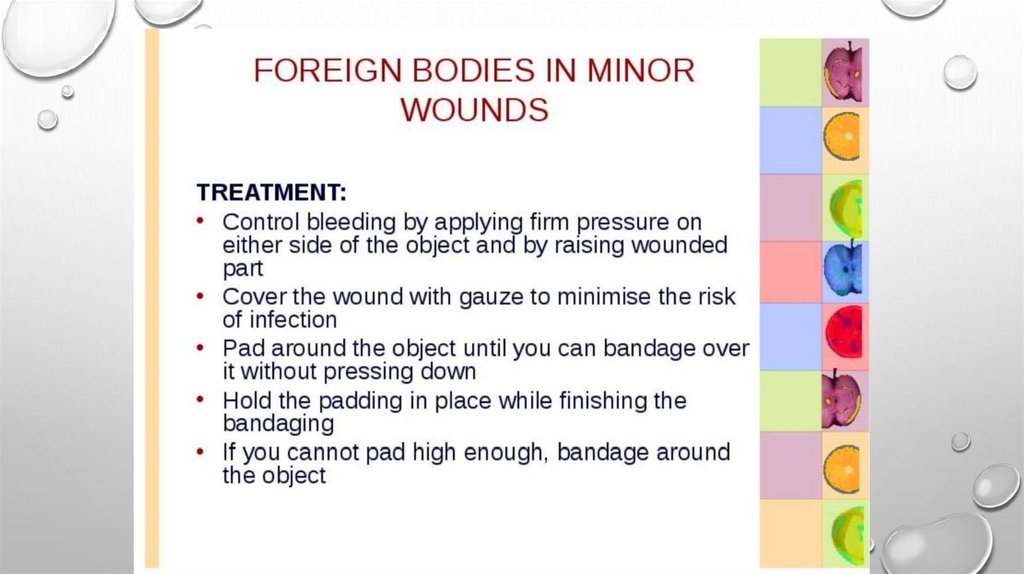 FOREIGN BODIES IN MINOR WOUNDS

TREATMENT:
• Control bleeding by applying firm pressure on either side of the object and by raising wounded part
• Cover the wound with gauze to minimise the risk of infection
• Pad around the object until you can bandage over it without pressing down
• Hold the padding in place while finishing the bandaging
• If you cannot pad high enough, bandage around the object